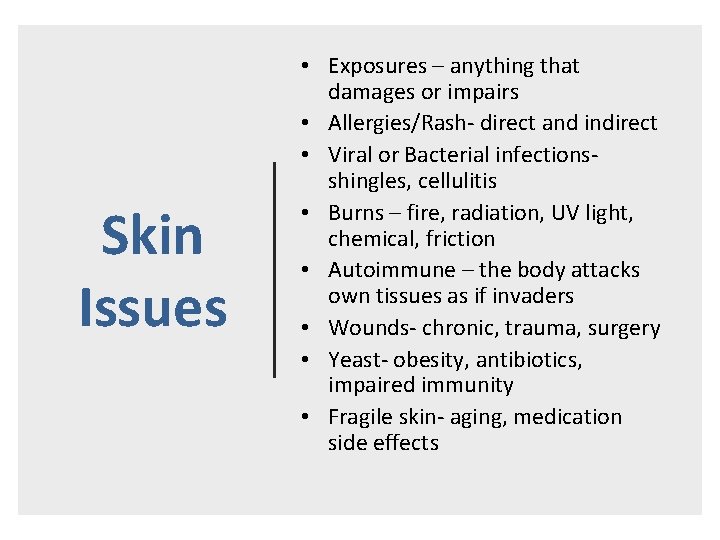 Skin Issues

• Exposures – anything that damages or impairs
• Allergies/Rash- direct and indirect
• Viral or Bacterial infections- shingles, cellulitis
• Burns – fire, radiation, UV light, chemical, friction
• Autoimmune – the body attacks own tissues as if invaders
• Wounds- chronic, trauma, surgery
• Yeast- obesity, antibiotics, impaired immunity
• Fragile skin- aging, medication side effects